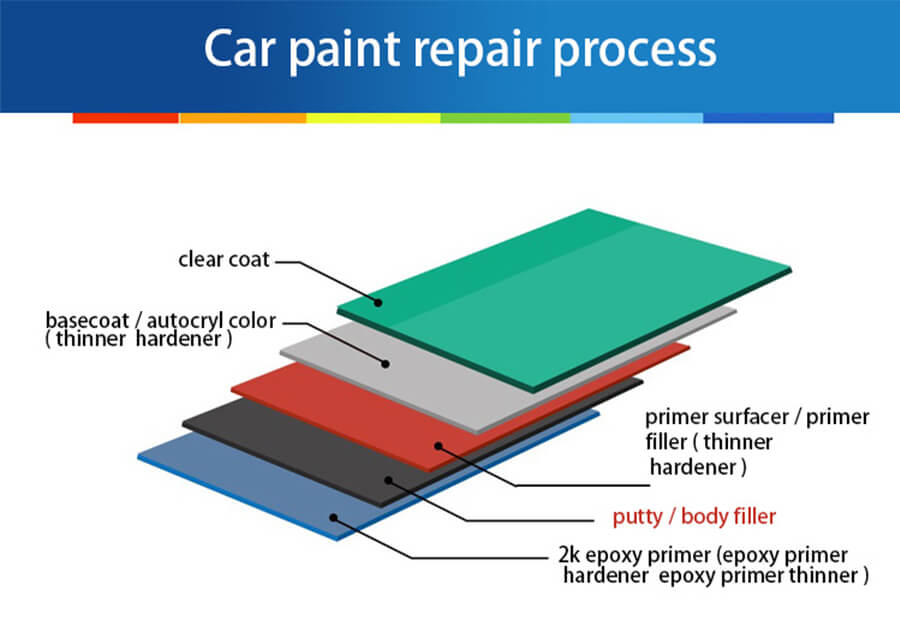 Car paint repair process

clear coat

basecoat / autocryl color ( thinner hardener )

primer surfacer / primer filler ( thinner hardener )

putty / body filler

2k epoxy primer (epoxy primer hardener epoxy primer thinner )